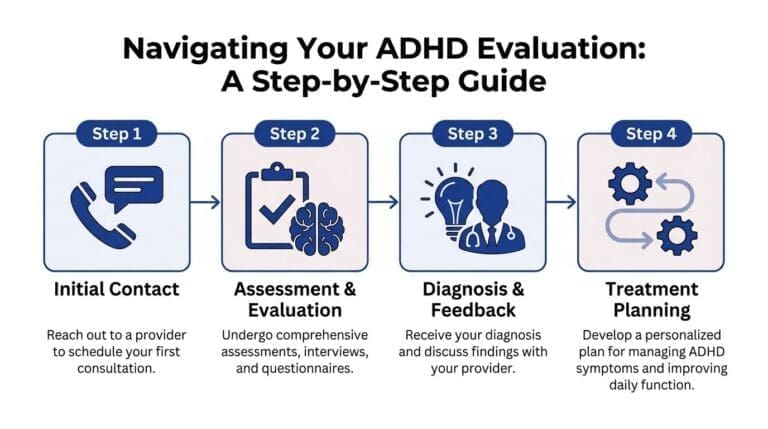 Navigating Your ADHD Evaluation: A Step-by-Step Guide

Step 1

Initial Contact

Reach out to a provider to schedule your first consultation.

Step 2

Assessment & Evaluation

Undergo comprehensive assessments, interviews, and questionnaires.

Step 3

Diagnosis & Feedback

Receive your diagnosis and discuss findings with your provider.

Step 4

Treatment Planning

Develop a personalized plan for managing ADHD symptoms and improving daily function.